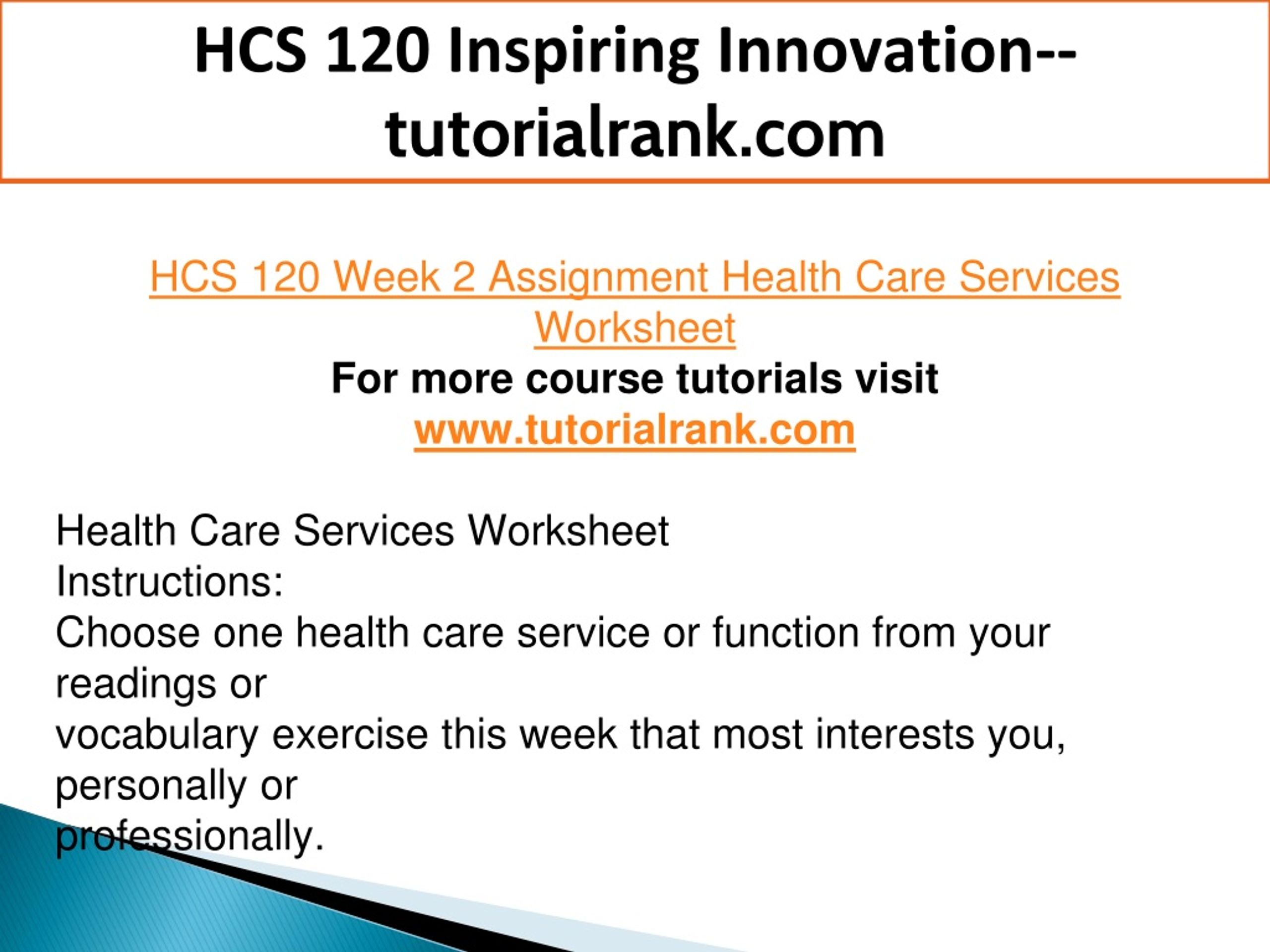 HCS 120 Inspiring Innovation--tutorialrank.com

HCS 120 Week 2 Assignment Health Care Services Worksheet
For more course tutorials visit
www.tutorialrank.com

Health Care Services Worksheet
Instructions:
Choose one health care service or function from your readings or
vocabulary exercise this week that most interests you, personally or
professionally.